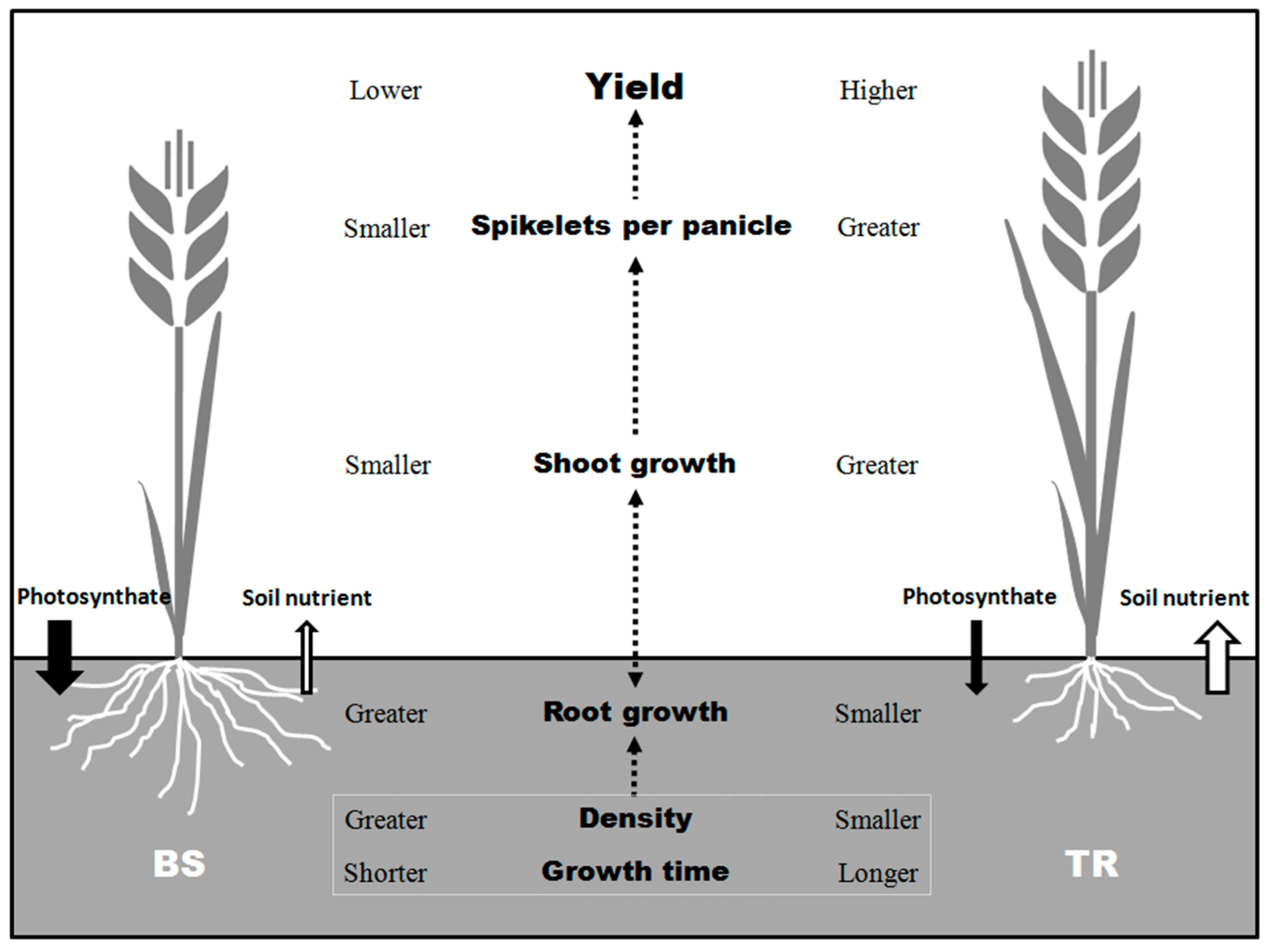 Lower Yield Higher

Smaller Spikelets per panicle Greater

Smaller Shoot growth Greater

Photosynthate Soil nutrient

Photosynthate Soil nutrient

Greater Root growth Smaller

Greater Density Smaller

Shorter Growth time Longer

BS

TR